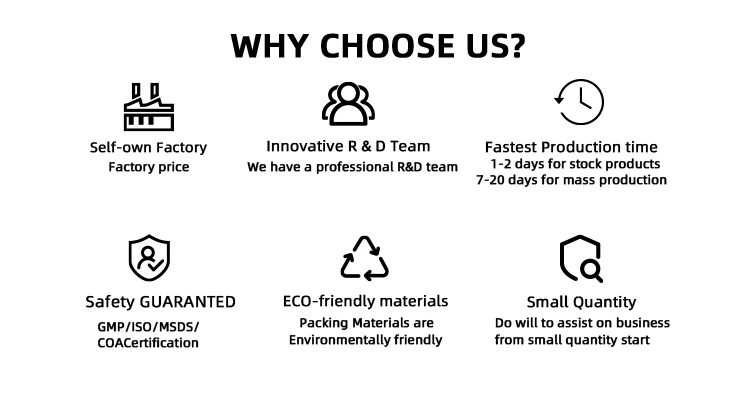 WHY CHOOSE US?

Self-own Factory
Factory price

Innovative R & D Team
We have a professional R&D team

Fastest Production time
1-2 days for stock products
7-20 days for mass production

Safety GUARANTED
GMP/ISO/MSDS/
COACertification

ECO-friendly materials
Packing Materials are
Environmentally friendly

Small Quantity
Do will to assist on business
from small quantity start